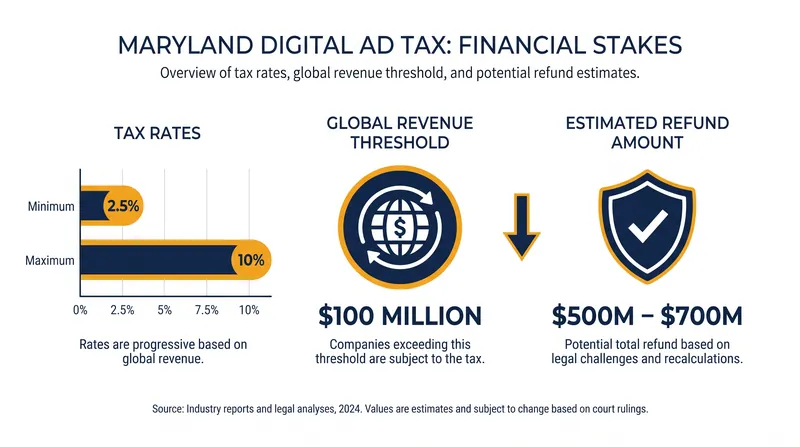 MARYLAND DIGITAL AD TAX: FINANCIAL STAKES

Overview of tax rates, global revenue threshold, and potential refund estimates.

TAX RATES

Minimum 2.5%

Maximum 10%

0% 2.5% 5% 7.5% 10%

Rates are progressive based on global revenue.

GLOBAL REVENUE THRESHOLD

$

$100 MILLION

Companies exceeding this threshold are subject to the tax.

ESTIMATED REFUND AMOUNT

$500M – $700M

Potential total refund based on legal challenges and recalculations.

Source: Industry reports and legal analyses, 2024. Values are estimates and subject to change based on court rulings.